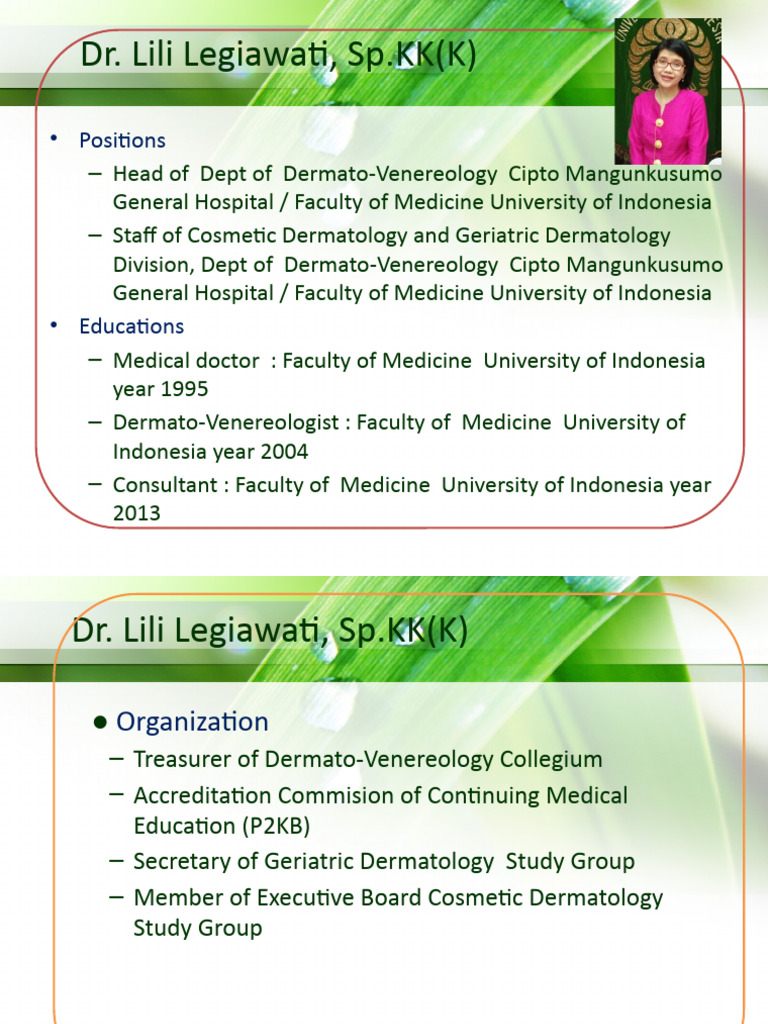 Dr. Lili Legiawati, Sp.KK(K)

• Positions
– Head of Dept of Dermato-Venereology Cipto Mangunkusumo General Hospital / Faculty of Medicine University of Indonesia
– Staff of Cosmetic Dermatology and Geriatric Dermatology Division, Dept of Dermato-Venereology Cipto Mangunkusumo General Hospital / Faculty of Medicine University of Indonesia
• Educations
– Medical doctor : Faculty of Medicine University of Indonesia year 1995
– Dermato-Venereologist : Faculty of Medicine University of Indonesia year 2004
– Consultant : Faculty of Medicine University of Indonesia year 2013

Dr. Lili Legiawati, Sp.KK(K)

● Organization
– Treasurer of Dermato-Venereology Collegium
– Accreditation Commision of Continuing Medical Education (P2KB)
– Secretary of Geriatric Dermatology Study Group
– Member of Executive Board Cosmetic Dermatology Study Group